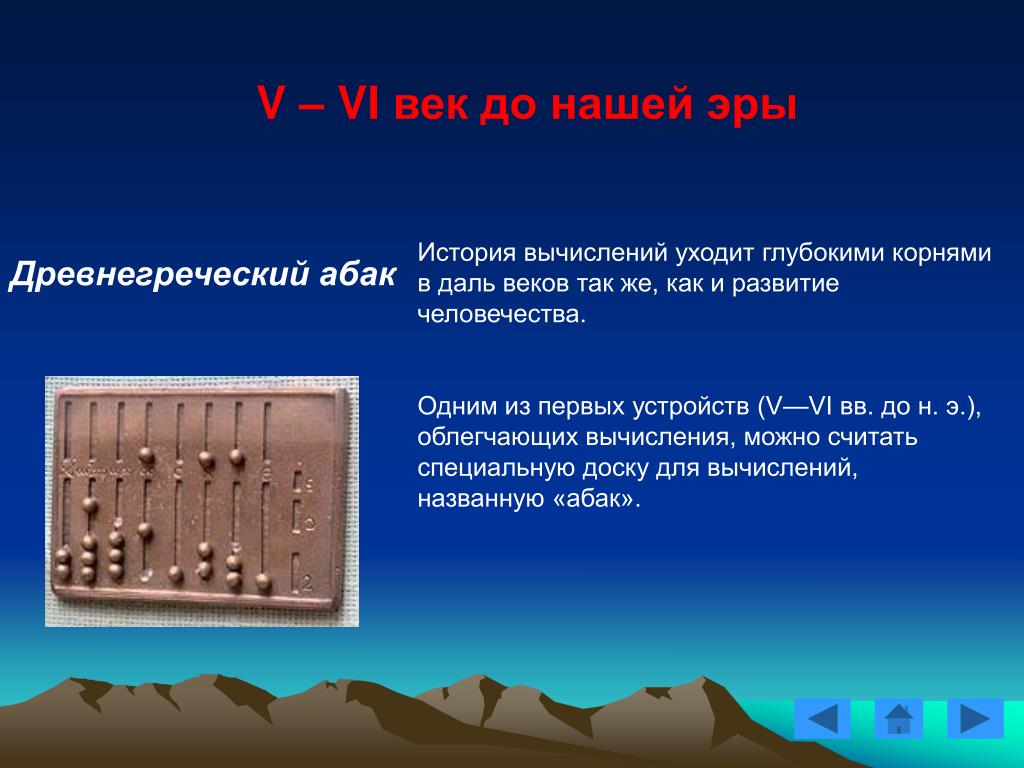 V – VI век до нашей эры

Древнегреческий абак

История вычислений уходит глубокими корнями в даль веков так же, как и развитие человечества.

Одним из первых устройств (V—VI вв. до н. э.), облегчающих вычисления, можно считать специальную доску для вычислений, названную «абак».